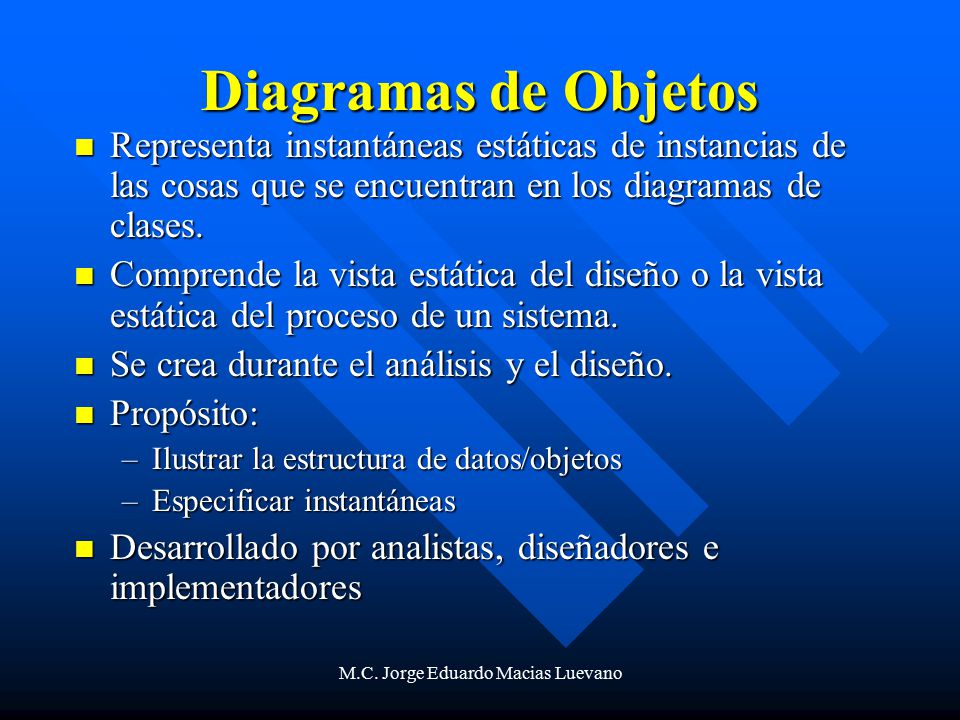 Diagramas de Objetos

- Representa instantáneas estáticas de instancias de las cosas que se encuentran en los diagramas de clases.
- Comprende la vista estática del diseño o la vista estática del proceso de un sistema.
- Se crea durante el análisis y el diseño.
- Propósito:
  – Ilustrar la estructura de datos/objetos
  – Especificar instantáneas
- Desarrollado por analistas, diseñadores e implementadores

M.C. Jorge Eduardo Macias Luevano